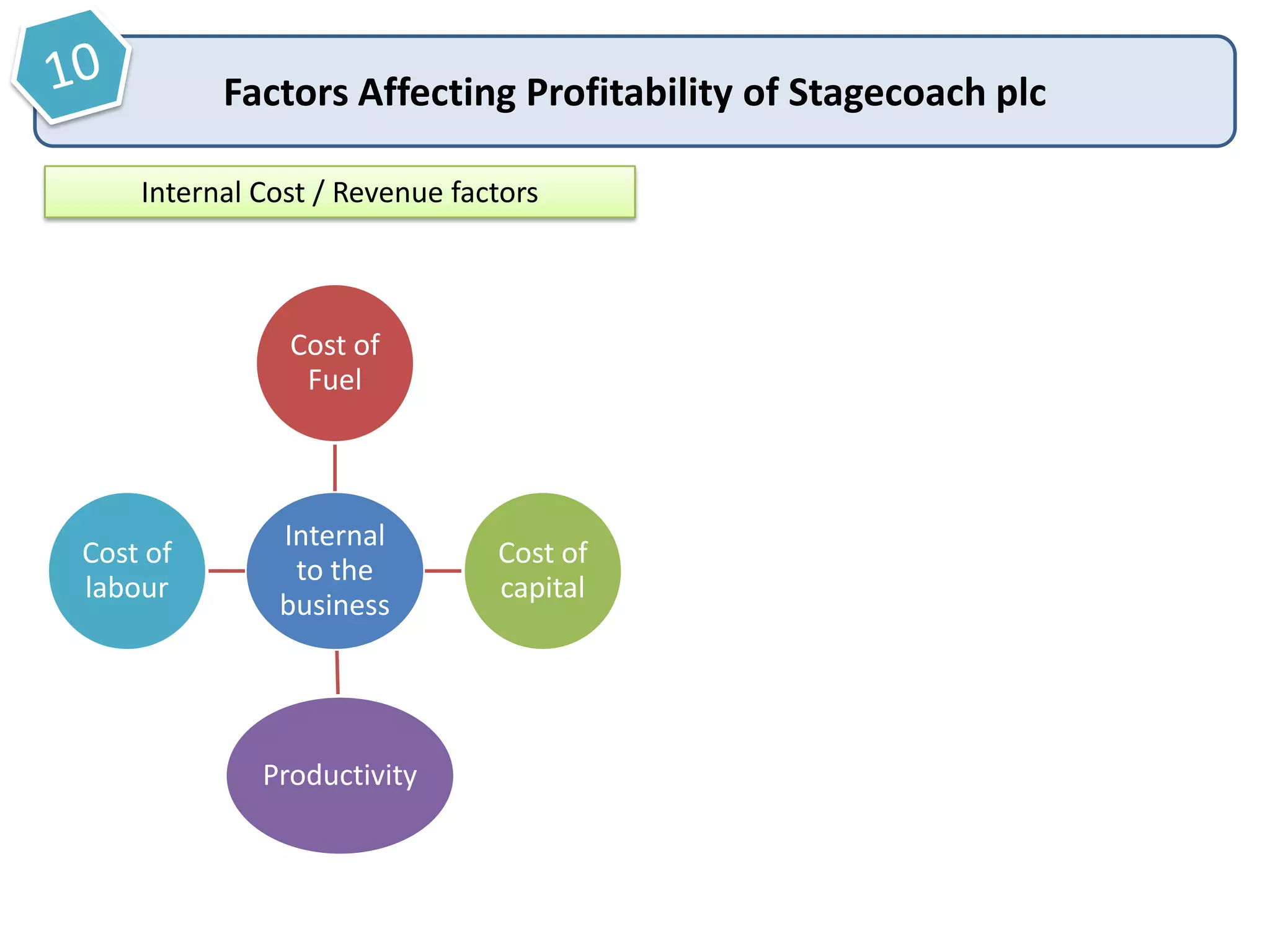 10

Factors Affecting Profitability of Stagecoach plc

Internal Cost / Revenue factors

Cost of Fuel

Cost of labour

Internal to the business

Cost of capital

Productivity